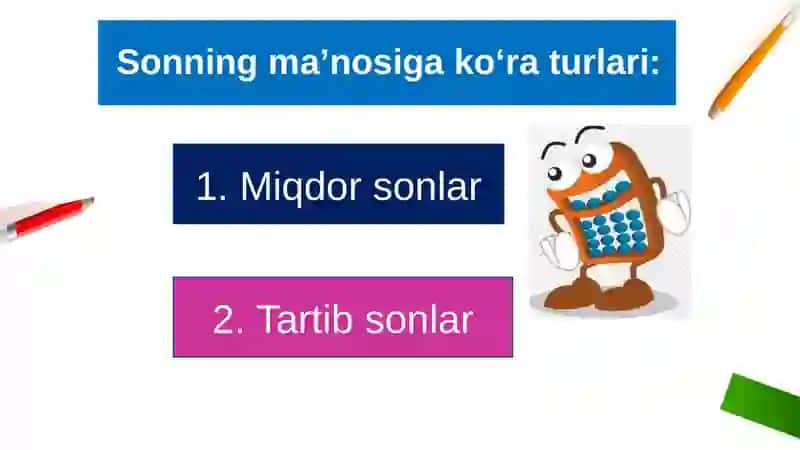 Sonning ma’nosiga ko‘ra turlari:

1. Miqdor sonlar

2. Tartib sonlar